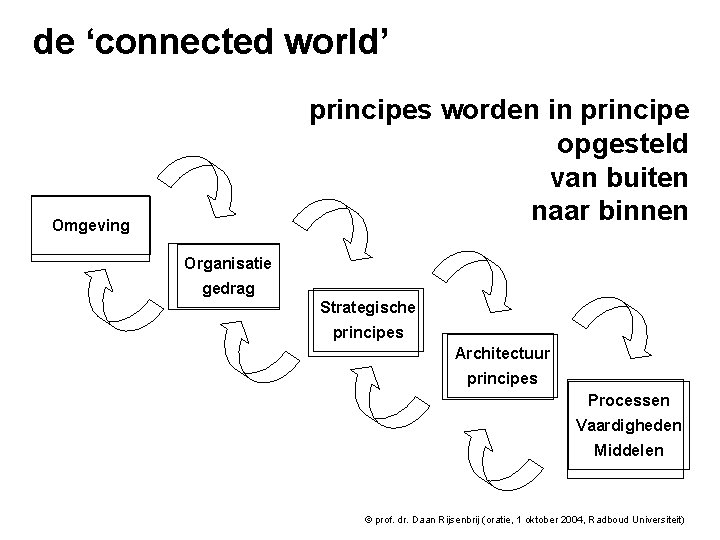 de ‘connected world’

principes worden in principe opgesteld van buiten naar binnen

Omgeving

Organisatie gedrag

Strategische principes

Architectuur principes

Processen Vaardigheden Middelen

© prof. dr. Daan Rijsenbrij (oratie, 1 oktober 2004, Radboud Universiteit)